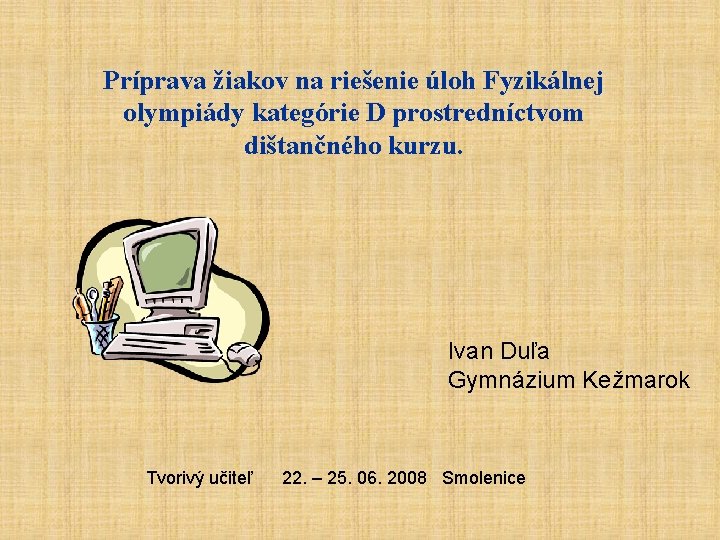 Príprava žiakov na riešenie úloh Fyzikálnej olympiády kategórie D prostredníctvom dištančného kurzu.

Ivan Duľa
Gymnázium Kežmarok

Tvorivý učiteľ 22. – 25. 06. 2008 Smolenice